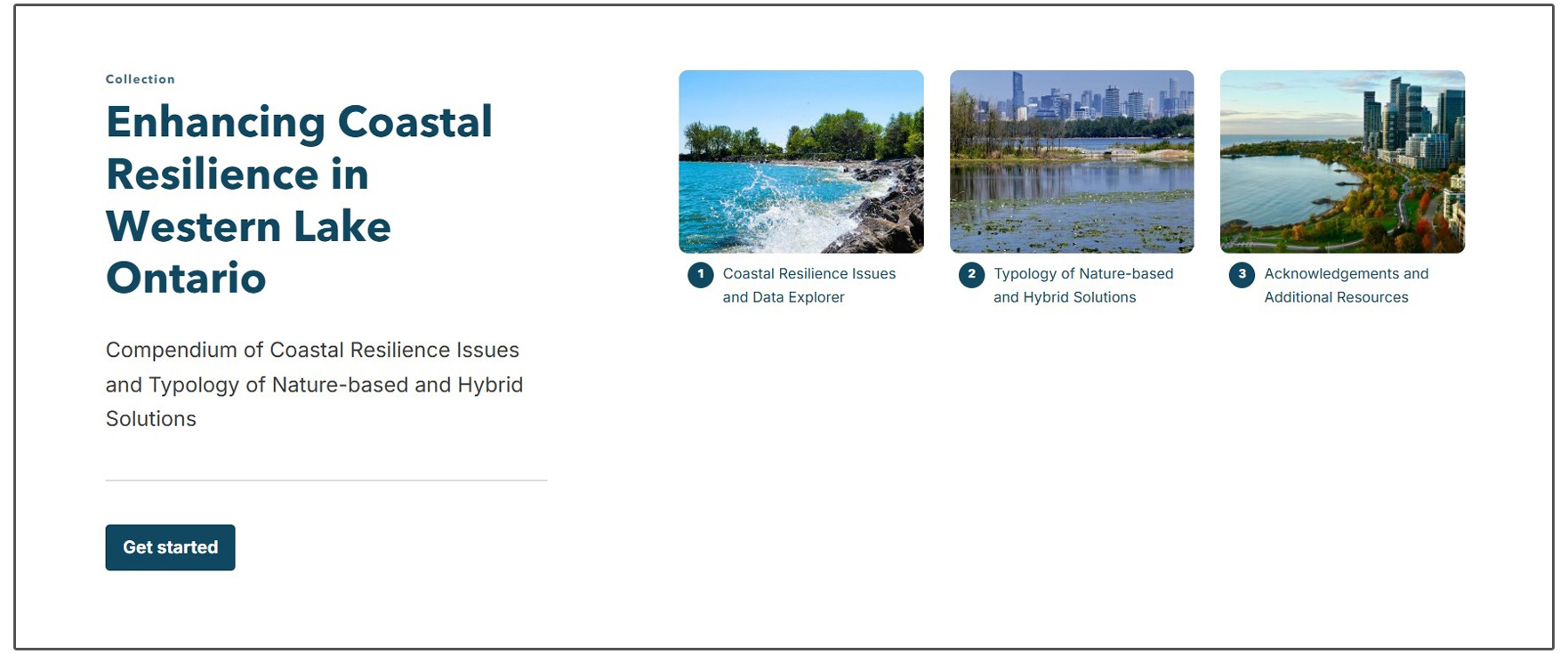 Collection

Enhancing Coastal Resilience in Western Lake Ontario

Compendium of Coastal Resilience Issues and Typology of Nature-based and Hybrid Solutions

Get started

1 Coastal Resilience Issues and Data Explorer

2 Typology of Nature-based and Hybrid Solutions

3 Acknowledgements and Additional Resources